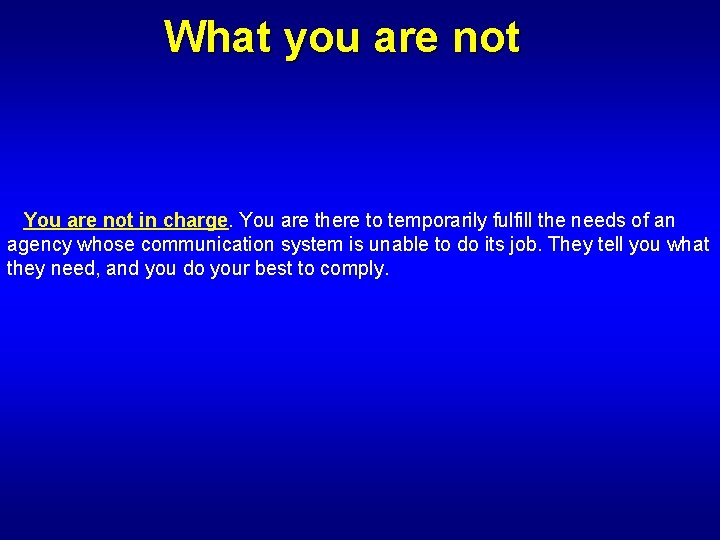 What you are not

You are not in charge. You are there to temporarily fulfill the needs of an agency whose communication system is unable to do its job. They tell you what they need, and you do your best to comply.